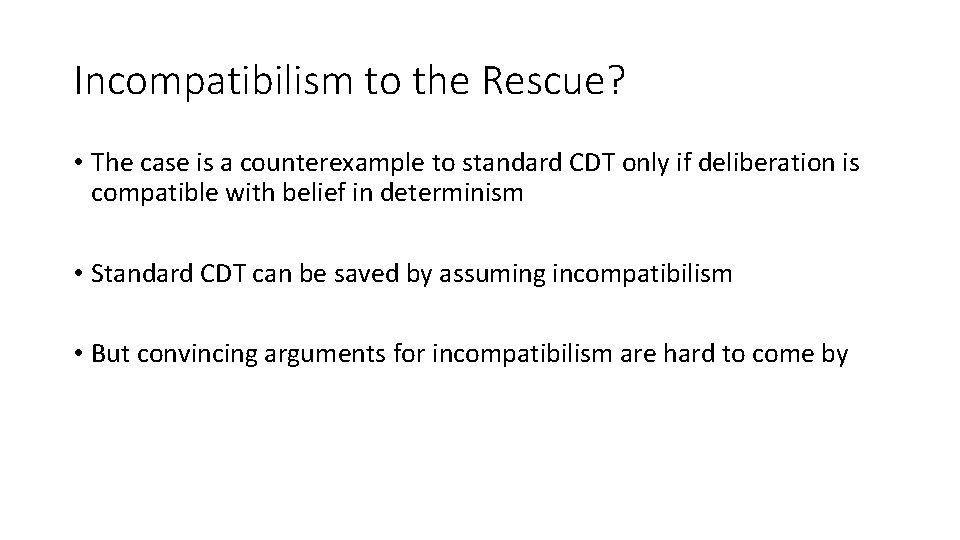 Incompatibilism to the Rescue?

• The case is a counterexample to standard CDT only if deliberation is compatible with belief in determinism

• Standard CDT can be saved by assuming incompatibilism

• But convincing arguments for incompatibilism are hard to come by